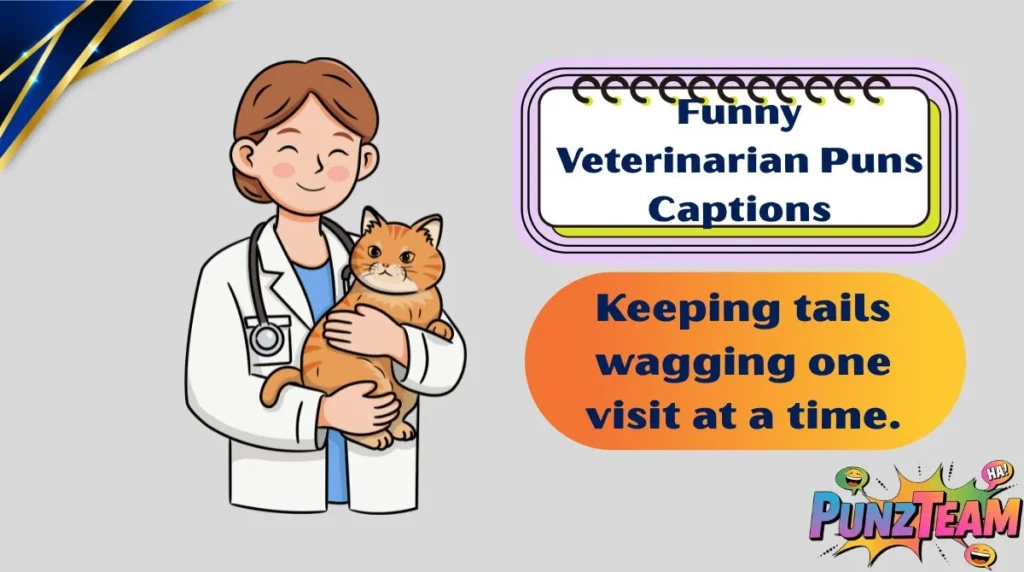 Funny Veterinarian Puns Captions

Keeping tails wagging one visit at a time.

HA!
PUNZTEAM